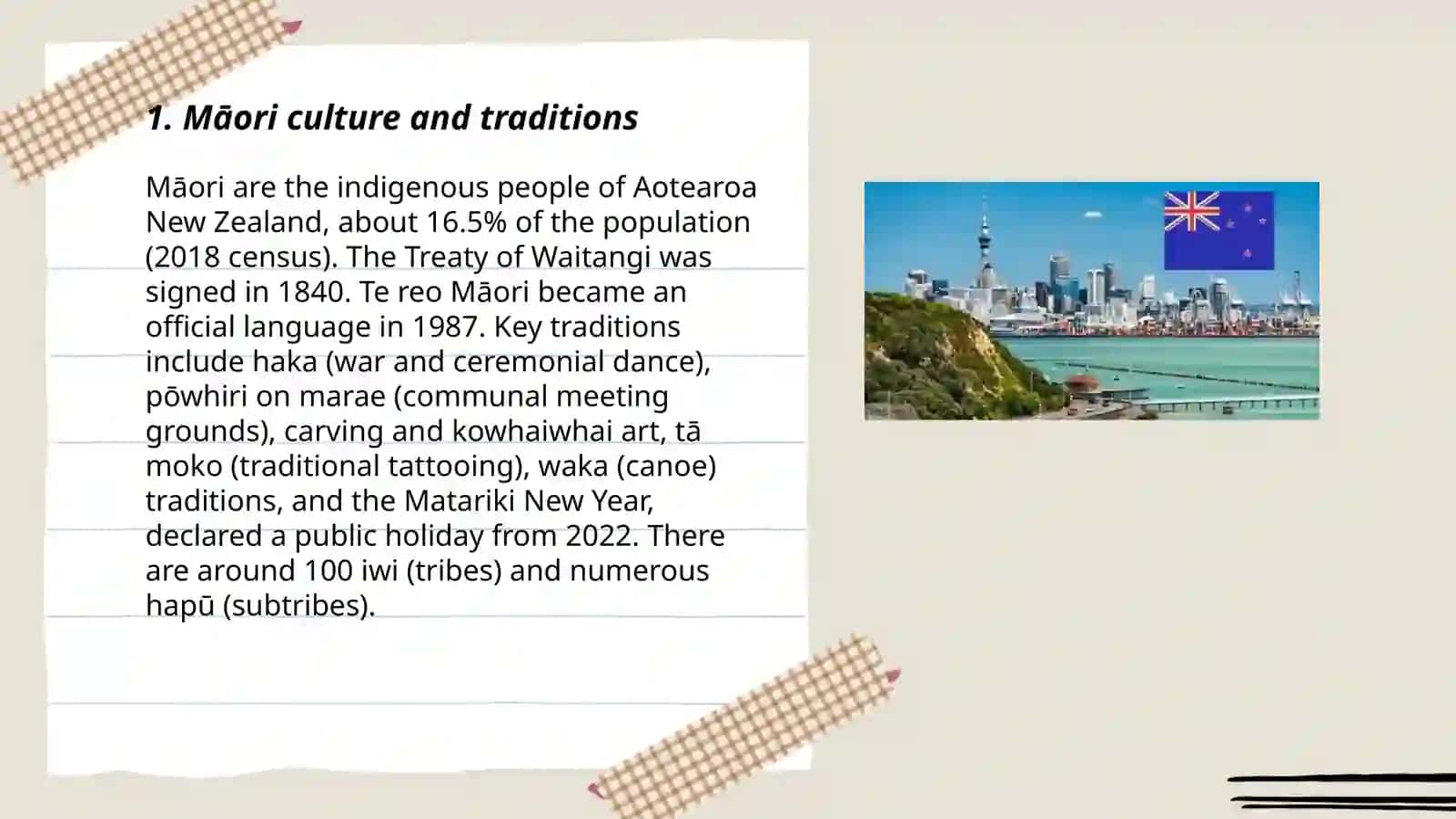 1. Māori culture and traditions

Māori are the indigenous people of Aotearoa New Zealand, about 16.5% of the population (2018 census). The Treaty of Waitangi was signed in 1840. Te reo Māori became an official language in 1987. Key traditions include haka (war and ceremonial dance), pōwhiri on marae (communal meeting grounds), carving and kowhaiwhai art, tā moko (traditional tattooing), waka (canoe) traditions, and the Matariki New Year, declared a public holiday from 2022. There are around 100 iwi (tribes) and numerous hapū (subtribes).